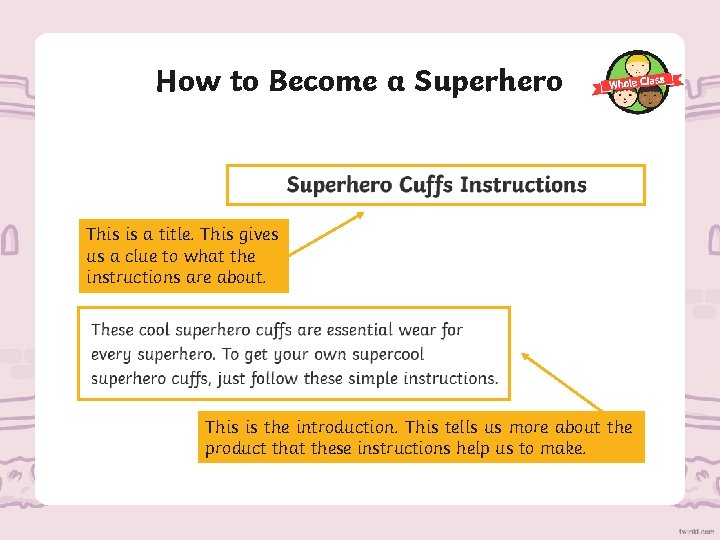 How to Become a Superhero

Whole Class

Superhero Cuffs Instructions

This is a title. This gives us a clue to what the instructions are about.

These cool superhero cuffs are essential wear for every superhero. To get your own supercool superhero cuffs, just follow these simple instructions.

This is the introduction. This tells us more about the product that these instructions help us to make.

twinkl.com